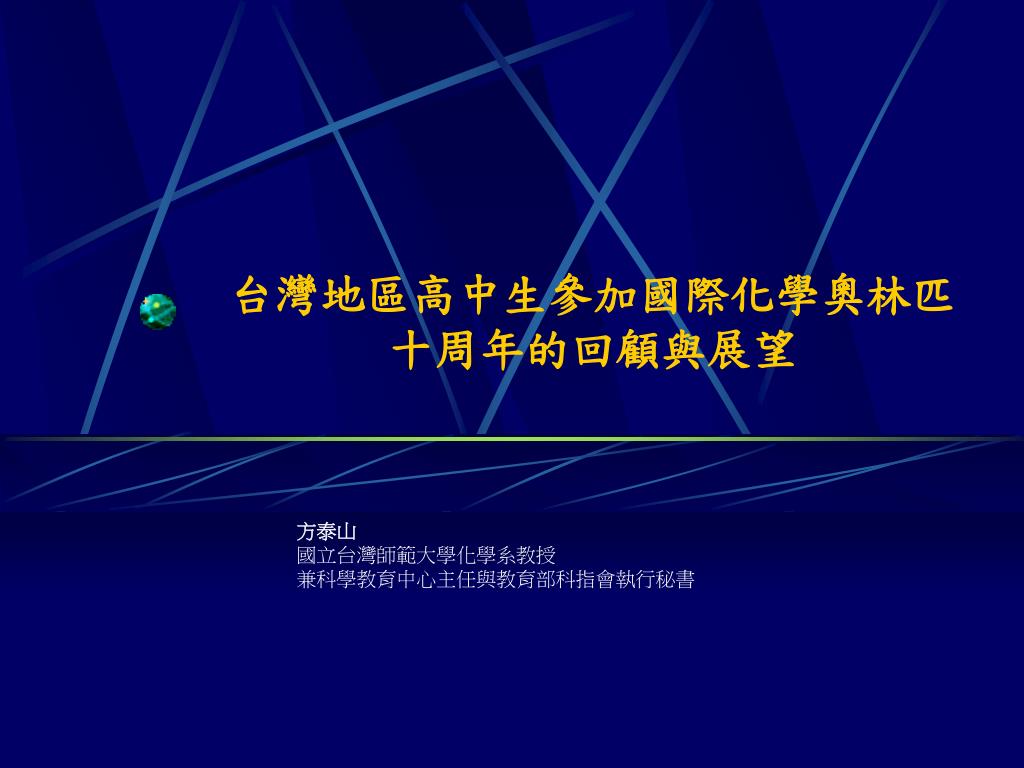 台灣地區高中生參加國際化學奧林匹十周年的回顧與展望

方泰山
國立台灣師範大學化學系教授
兼科學教育中心主任與教育部科指會執行秘書